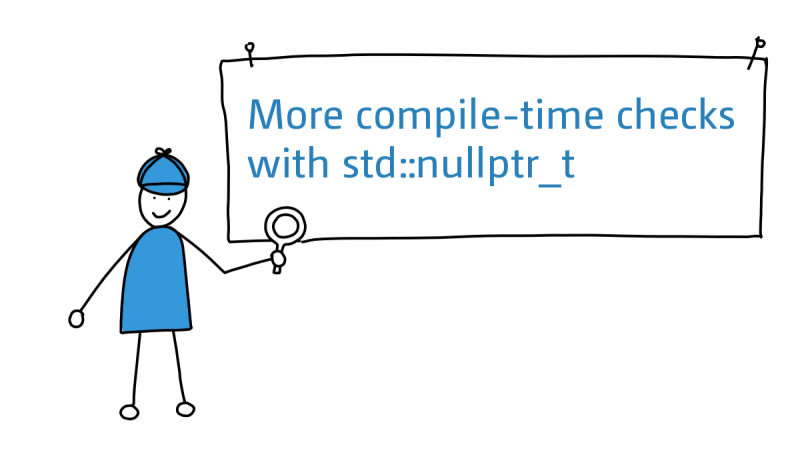 More compile-time checks with std::nullptr_t